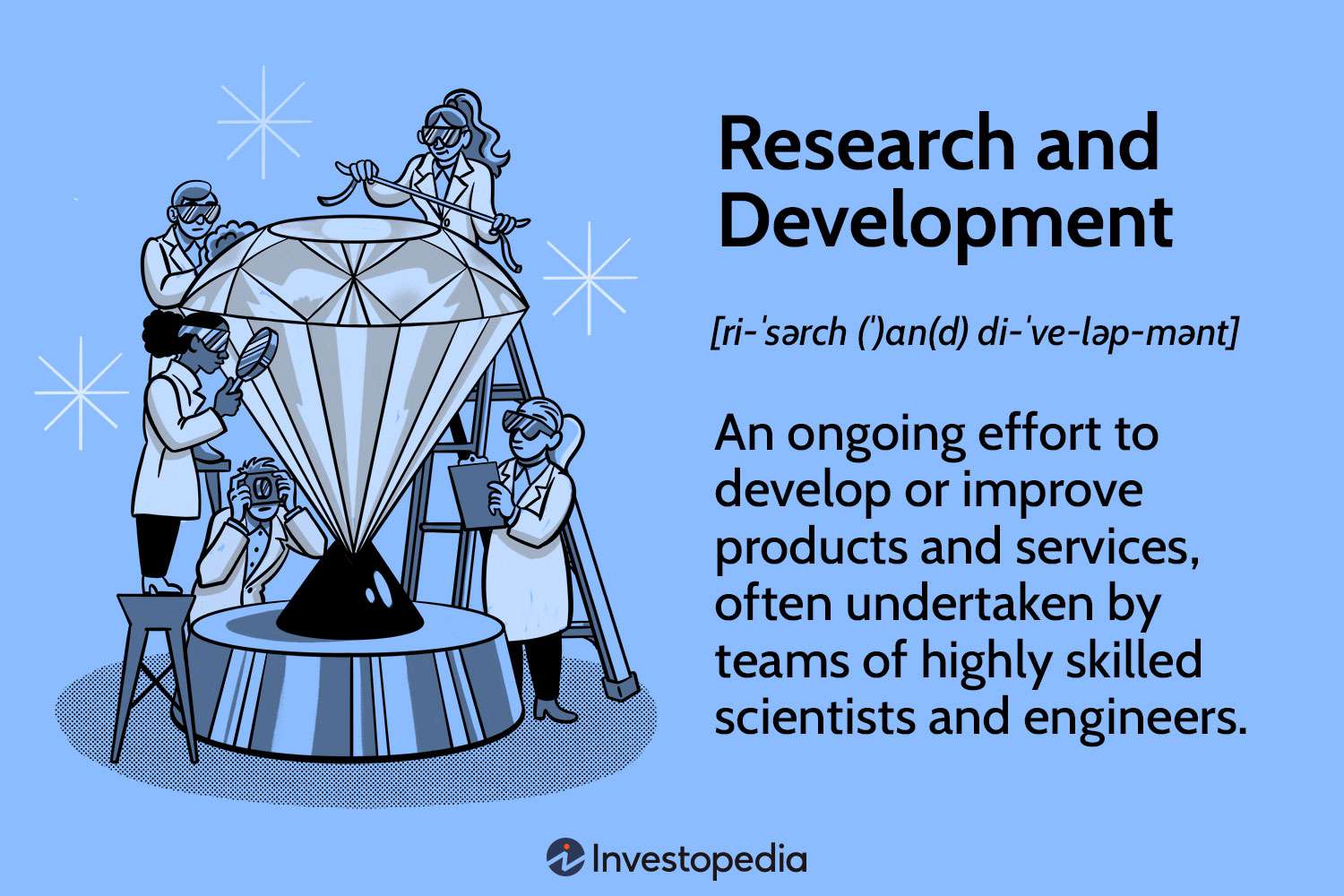 Research and Development

[ri-ˈsərch (ˈ)an(d) di-ˈve-ləp-mənt]

An ongoing effort to develop or improve products and services, often undertaken by teams of highly skilled scientists and engineers.

Investopedia